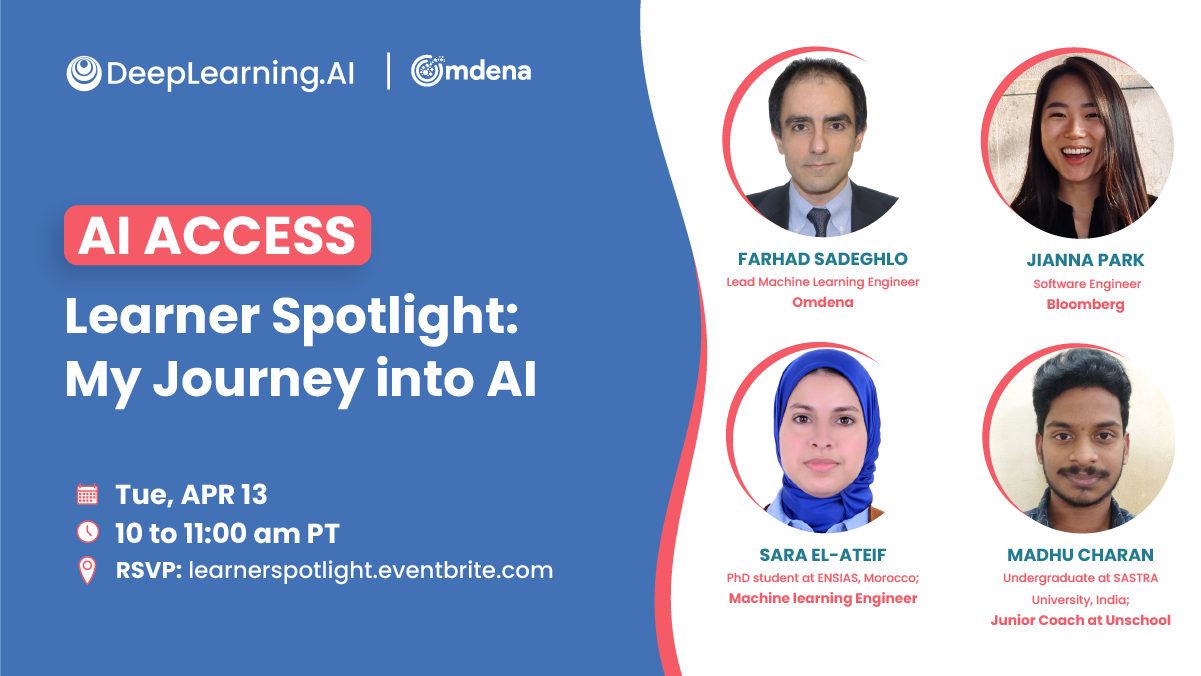 DeepLearning.AI | Omdena

AI ACCESS

Learner Spotlight: My Journey into AI

Tue, APR 13
10 to 11:00 am PT
RSVP: learnerspotlight.eventbrite.com

FARHAD SADEGHLO
Lead Machine Learning Engineer
Omdena

JIANNA PARK
Software Engineer
Bloomberg

SARA EL-ATEIF
PhD student at ENSIAS, Morocco;
Machine learning Engineer

MADHU CHARAN
Undergraduate at SASTRA University, India;
Junior Coach at Unschool